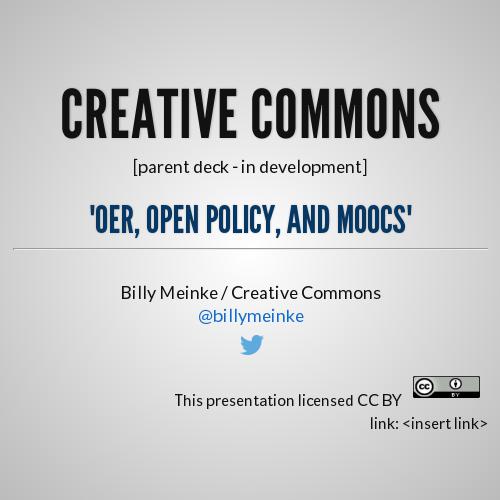 CREATIVE COMMONS

[parent deck - in development]

'OER, OPEN POLICY, AND MOOCS'

Billy Meinke / Creative Commons
@billymeinke

This presentation licensed CC BY

cc BY

link: <insert link>